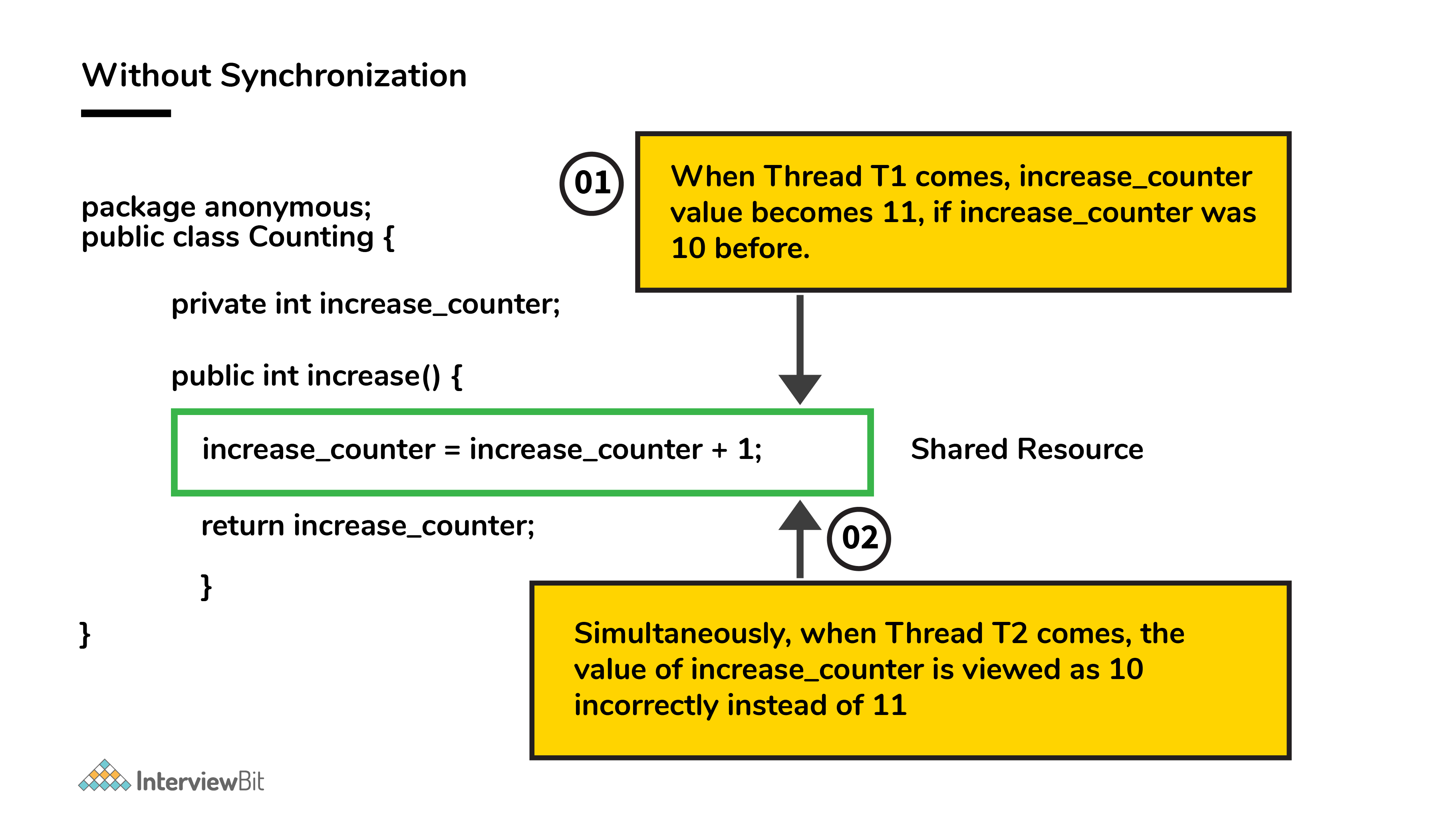 Without Synchronization

package anonymous;
public class Counting {

private int increase_counter;

public int increase() {

increase_counter = increase_counter + 1;

return increase_counter;

}

}

01

When Thread T1 comes, increase_counter value becomes 11, if increase_counter was 10 before.

Shared Resource

02

Simultaneously, when Thread T2 comes, the value of increase_counter is viewed as 10 incorrectly instead of 11

InterviewBit